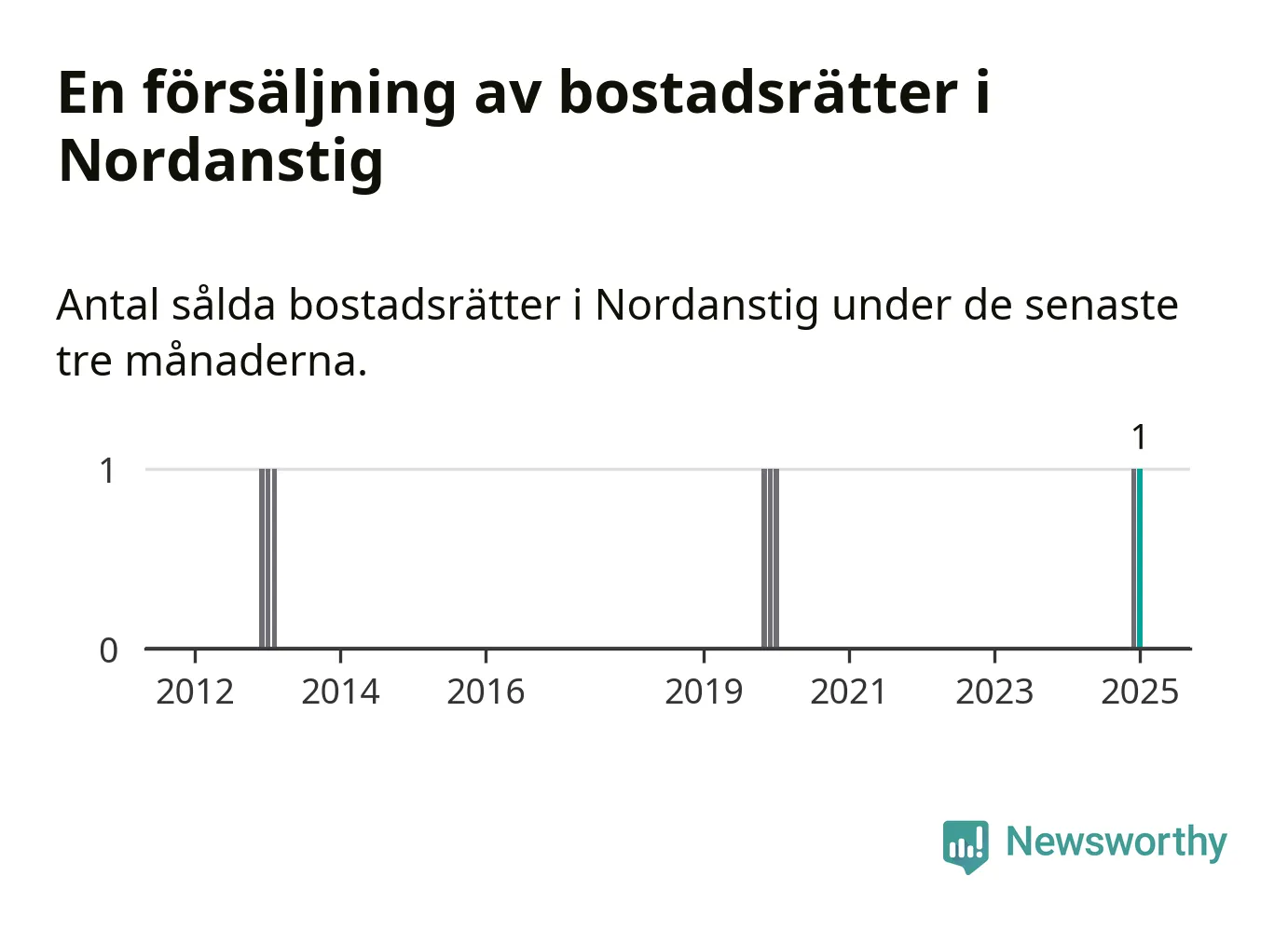 En försäljning av bostadsrätter i Nordanstig

Antal sålda bostadsrätter i Nordanstig under de senaste tre månaderna.

1
1
0
2012
2014
2016
2019
2021
2023
2025

Newsworthy